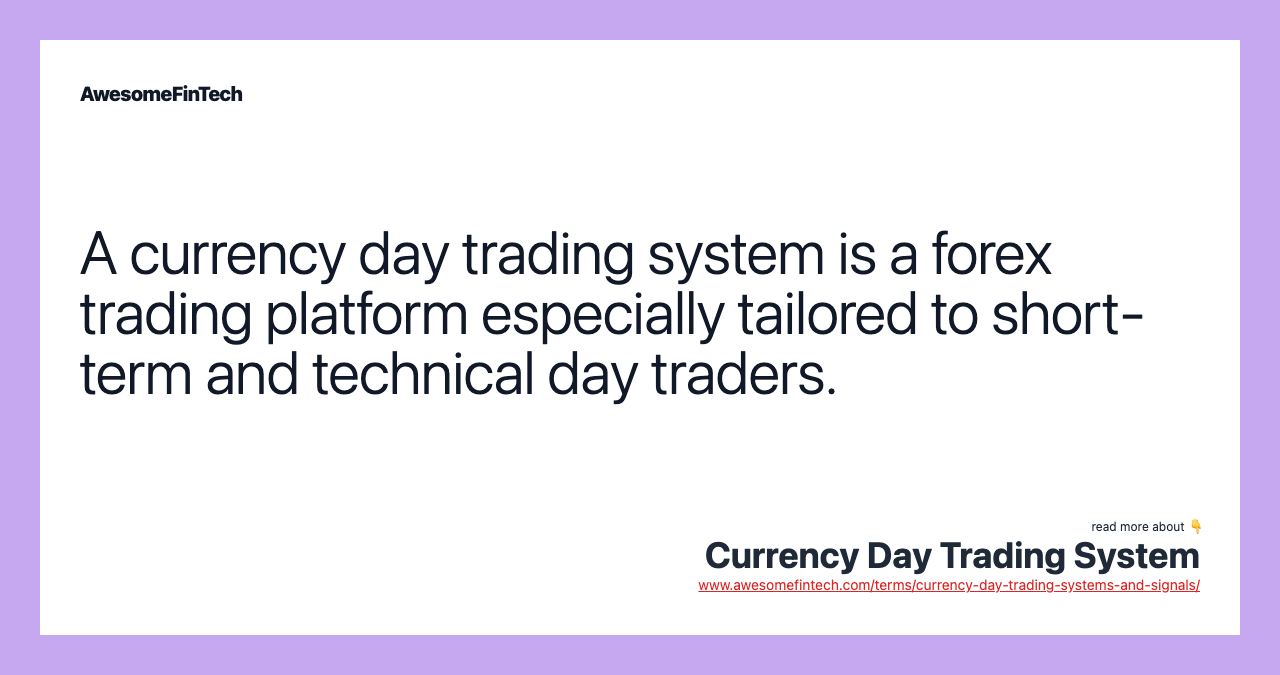 AwesomeFinTech

A currency day trading system is a forex trading platform especially tailored to short-term and technical day traders.

read more about 👇
Currency Day Trading System
www.awesomefintech.com/terms/currency-day-trading-systems-and-signals/